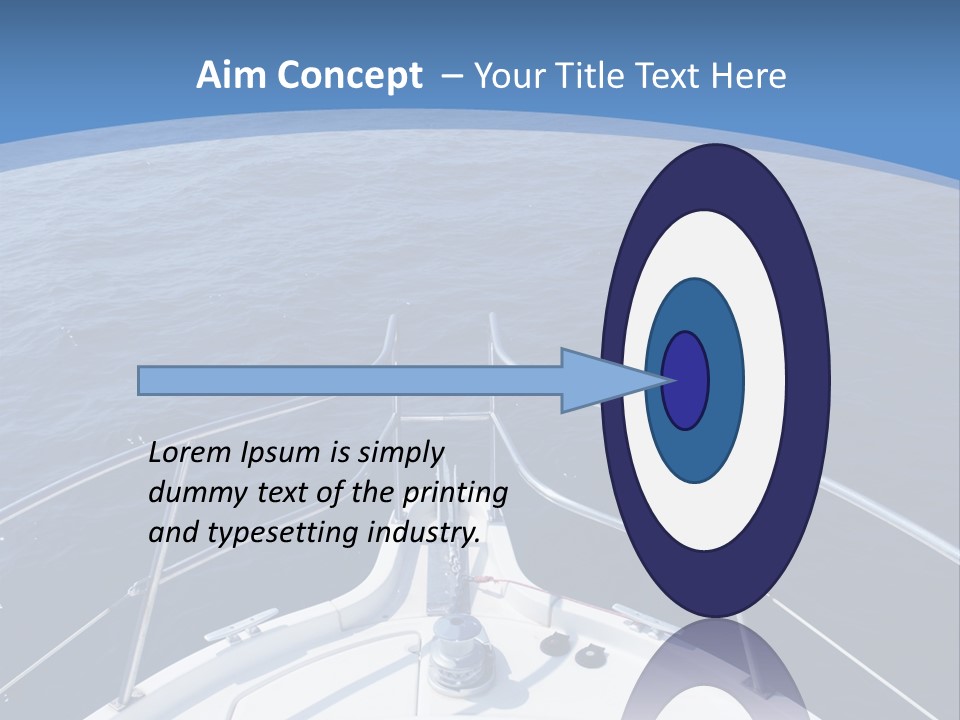 Aim Concept – Your Title Text Here

Lorem Ipsum is simply dummy text of the printing and typesetting industry.